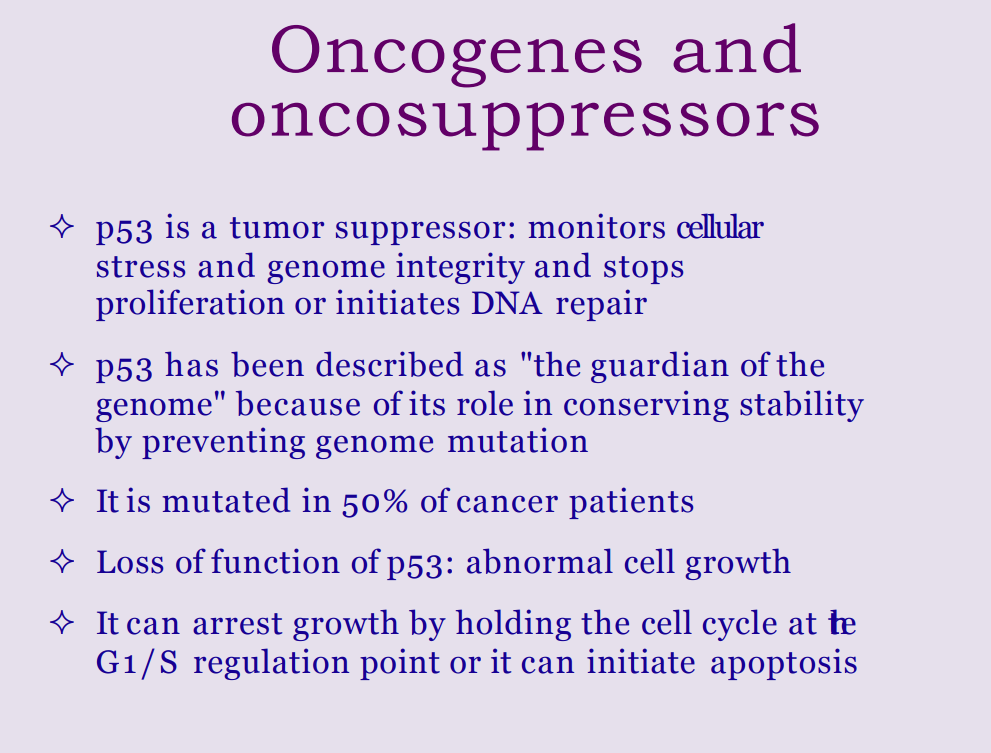 Oncogenes and oncosuppressors

✧ p53 is a tumor suppressor: monitors cellular stress and genome integrity and stops proliferation or initiates DNA repair

✧ p53 has been described as "the guardian of the genome" because of its role in conserving stability by preventing genome mutation

✧ It is mutated in 50% of cancer patients

✧ Loss of function of p53: abnormal cell growth

✧ It can arrest growth by holding the cell cycle at the G1/S regulation point or it can initiate apoptosis